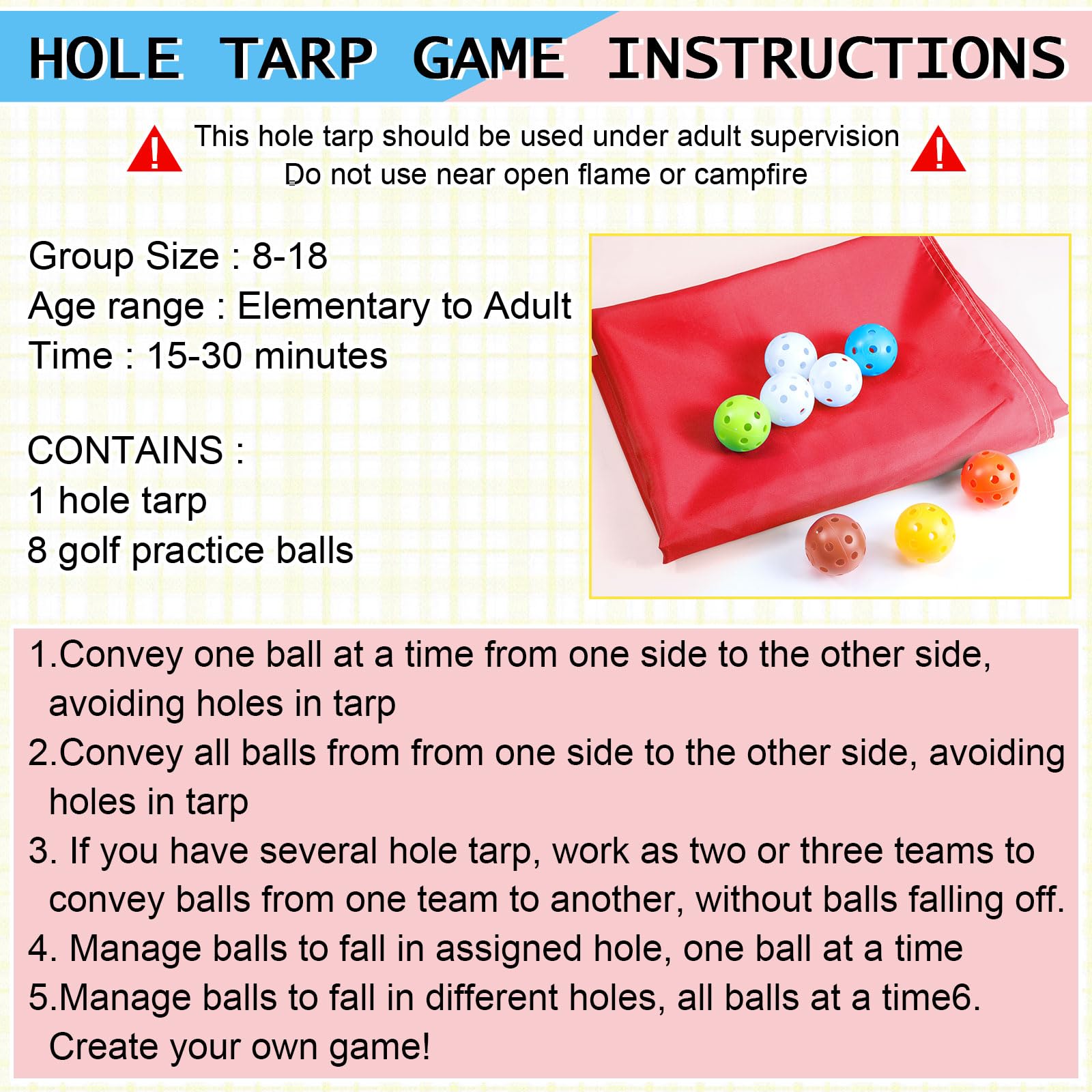 HOLE TARP GAME INSTRUCTIONS

This hole tarp should be used under adult supervision
Do not use near open flame or campfire

Group Size : 8-18
Age range : Elementary to Adult
Time : 15-30 minutes

CONTAINS :
1 hole tarp
8 golf practice balls

1.Convey one ball at a time from one side to the other side, avoiding holes in tarp
2.Convey all balls from from one side to the other side, avoiding holes in tarp
3. If you have several hole tarp, work as two or three teams to convey balls from one team to another, without balls falling off.
4. Manage balls to fall in assigned hole, one ball at a time
5.Manage balls to fall in different holes, all balls at a time6. Create your own game!